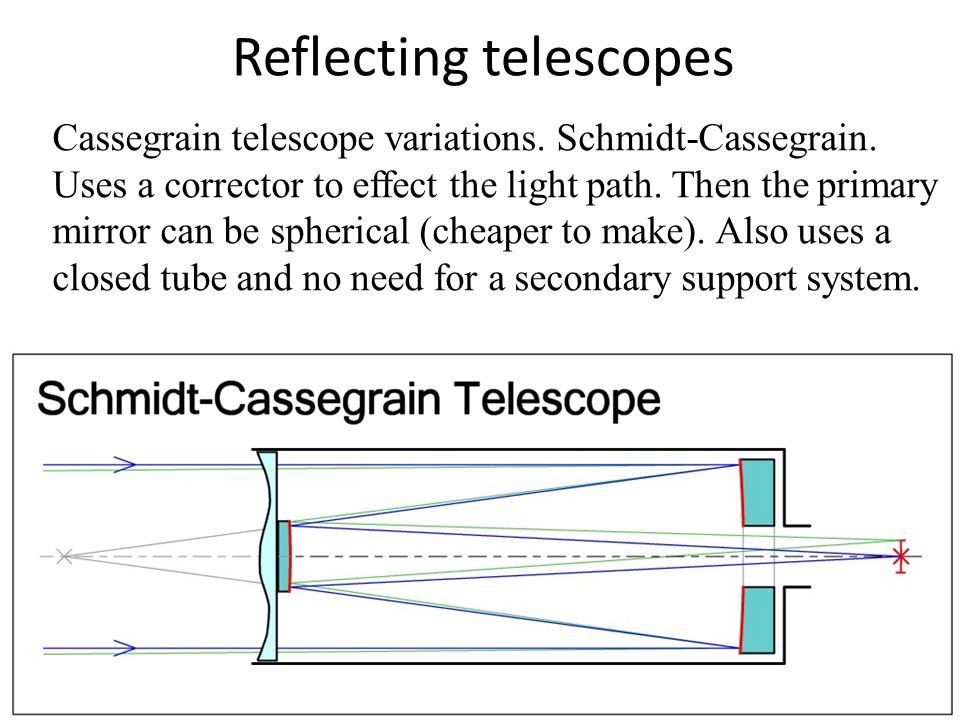 Reflecting telescopes

Cassegrain telescope variations. Schmidt-Cassegrain. Uses a corrector to effect the light path. Then the primary mirror can be spherical (cheaper to make). Also uses a closed tube and no need for a secondary support system.

Schmidt-Cassegrain Telescope